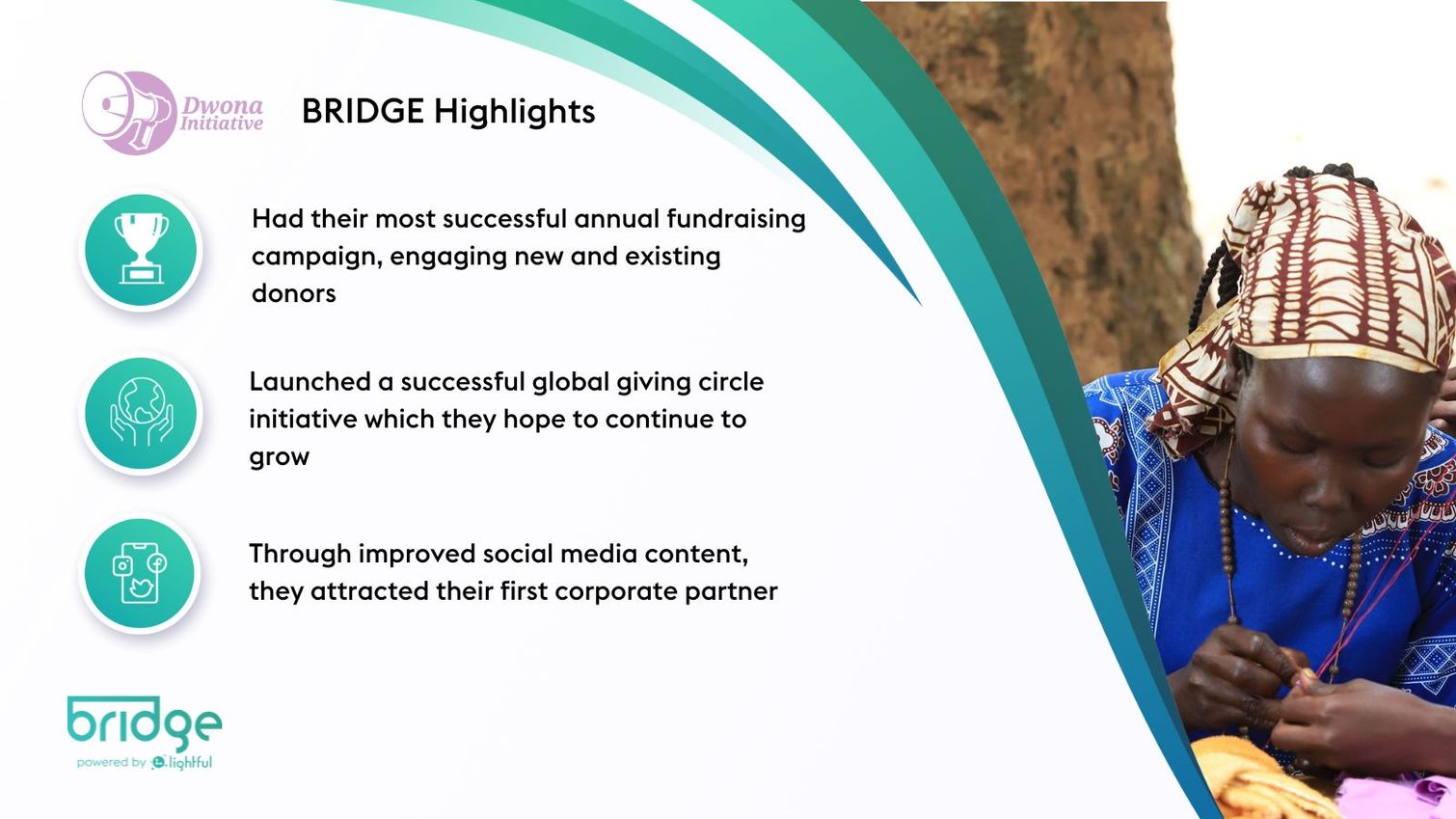 Dwona Initiative

BRIDGE Highlights

Had their most successful annual fundraising campaign, engaging new and existing donors

Launched a successful global giving circle initiative which they hope to continue to grow

Through improved social media content, they attracted their first corporate partner

bridge
powered by lightful